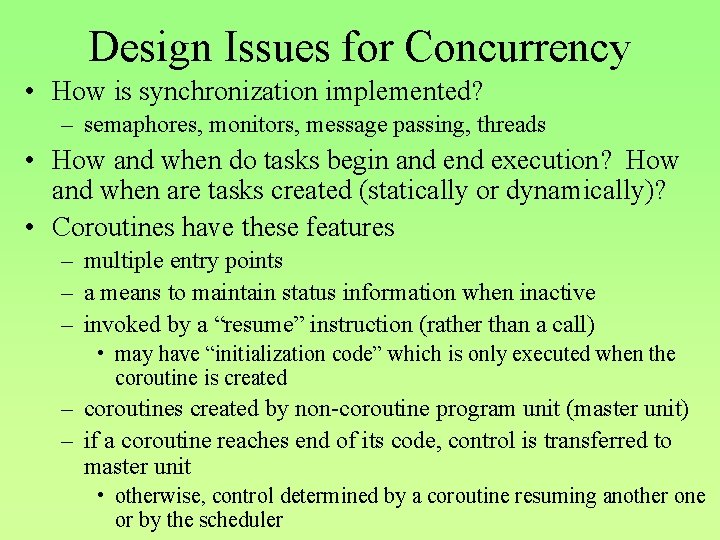 Design Issues for Concurrency

• How is synchronization implemented?
 – semaphores, monitors, message passing, threads
• How and when do tasks begin and end execution? How and when are tasks created (statically or dynamically)?
• Coroutines have these features
 – multiple entry points
 – a means to maintain status information when inactive
 – invoked by a “resume” instruction (rather than a call)
  • may have “initialization code” which is only executed when the coroutine is created
 – coroutines created by non-coroutine program unit (master unit)
 – if a coroutine reaches end of its code, control is transferred to master unit
  • otherwise, control determined by a coroutine resuming another one or by the scheduler